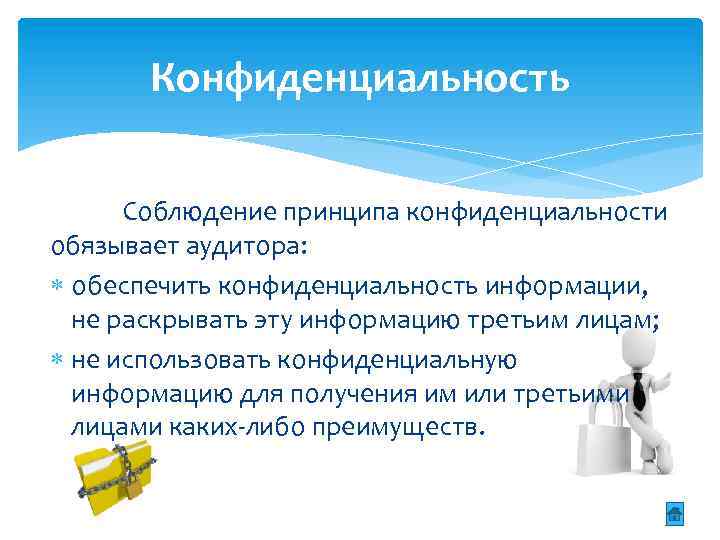 Конфиденциальность

Соблюдение принципа конфиденциальности обязывает аудитора:

* обеспечить конфиденциальность информации, не раскрывать эту информацию третьим лицам;
* не использовать конфиденциальную информацию для получения им или третьими лицами каких-либо преимуществ.